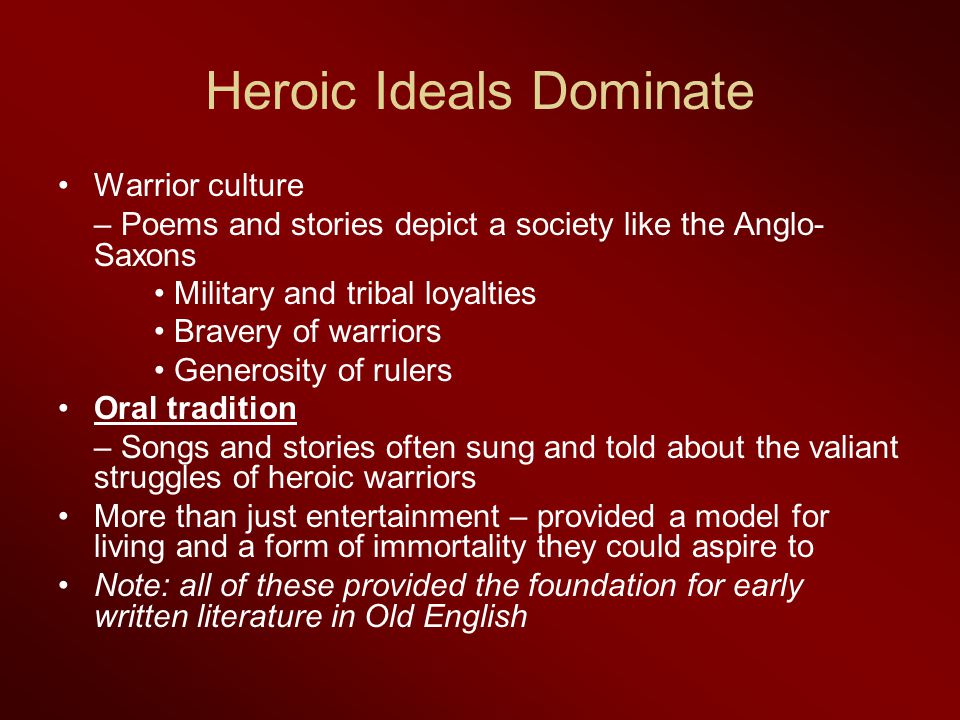 Heroic Ideals Dominate

• Warrior culture
– Poems and stories depict a society like the Anglo-Saxons
• Military and tribal loyalties
• Bravery of warriors
• Generosity of rulers
• Oral tradition
– Songs and stories often sung and told about the valiant struggles of heroic warriors
• More than just entertainment – provided a model for living and a form of immortality they could aspire to
• Note: all of these provided the foundation for early written literature in Old English